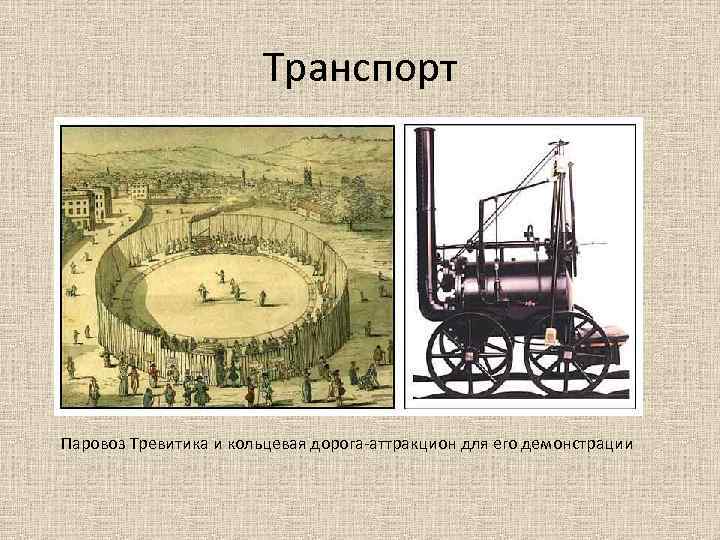 Транспорт

Паровоз Тревитика и кольцевая дорога-аттракцион для его демонстрации